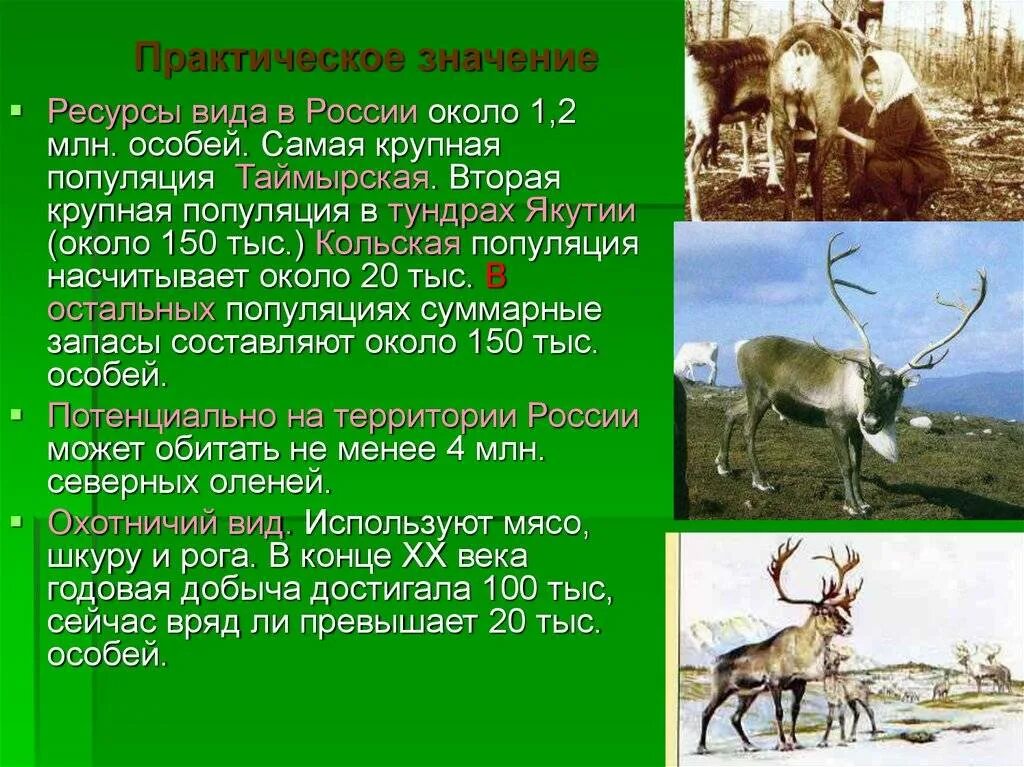 Практическое значение

Ресурсы вида в России около 1,2 млн. особей. Самая крупная популяция Таймырская. Вторая крупная популяция в тундрах Якутии (около 150 тыс.) Кольская популяция насчитывает около 20 тыс. В остальных популяциях суммарные запасы составляют около 150 тыс. особей.

Потенциально на территории России может обитать не менее 4 млн. северных оленей.

Охотничий вид. Используют мясо, шкуру и рога. В конце XX века годовая добыча достигала 100 тыс, сейчас вряд ли превышает 20 тыс. особей.